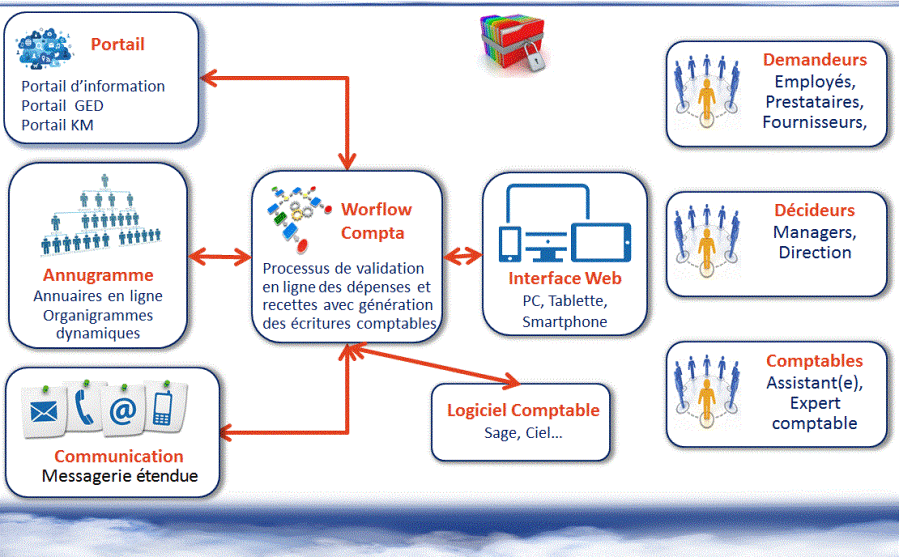 Portail
Portail d'information
Portail GED
Portail KM

Annugramme
Annuaires en ligne
Organigrammes dynamiques

Communication
Messagerie étendue

Worflow Compta
Processus de validation en ligne des dépenses et recettes avec génération des écritures comptables

Interface Web
PC, Tablette, Smartphone

Logiciel Comptable
Sage, Ciel...

Demandeurs
Employés, Prestataires, Fournisseurs,

Décideurs
Managers, Direction

Comptables
Assistant(e), Expert comptable